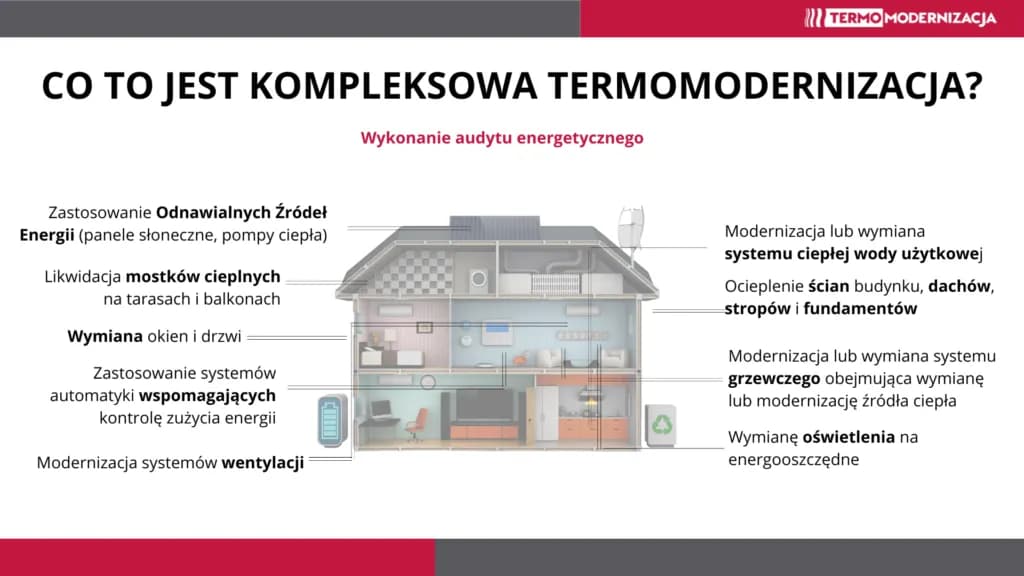 TERMOMODERNIZACJA

CO TO JEST KOMPLEKSOWA TERMOMODERNIZACJA?

Wykonanie audytu energetycznego

Zastosowanie Odnawialnych Źródeł Energii (panele słoneczne, pompy ciepła)

Likwidacja mostków cieplnych na tarasach i balkonach

Wymiana okien i drzwi

Zastosowanie systemów automatyki wspomagających kontrolę zużycia energii

Modernizacja systemów wentylacji

Modernizacja lub wymiana systemu ciepłej wody użytkowej

Ocieplenie ścian budynku, dachów, stropów i fundamentów

Modernizacja lub wymiana systemu grzewczego obejmująca wymianę lub modernizację źródła ciepła

Wymianę oświetlenia na energooszczędne